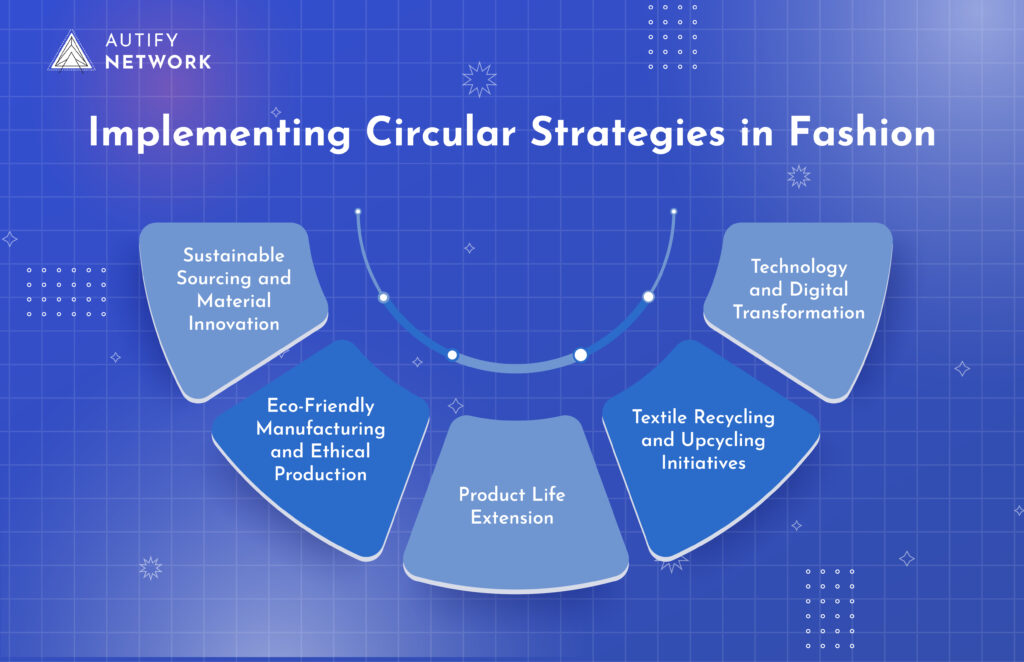 AUTIFY NETWORK

Implementing Circular Strategies in Fashion

Sustainable Sourcing and Material Innovation

Eco-Friendly Manufacturing and Ethical Production

Product Life Extension

Textile Recycling and Upcycling Initiatives

Technology and Digital Transformation